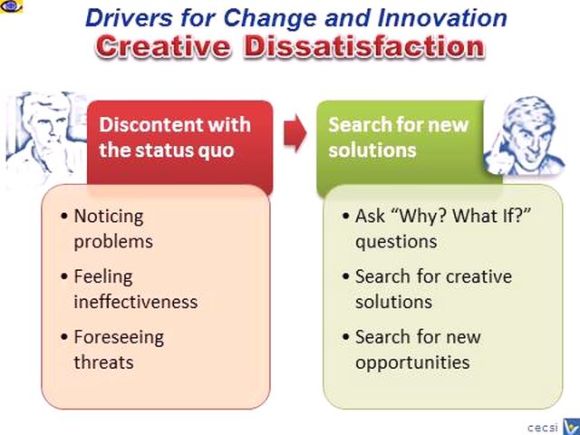 Drivers for Change and Innovation
Creative Dissatisfaction

Discontent with the status quo

• Noticing problems
• Feeling ineffectiveness
• Foreseeing threats

Search for new solutions

• Ask "Why? What If?" questions
• Search for creative solutions
• Search for new opportunities

cecsi